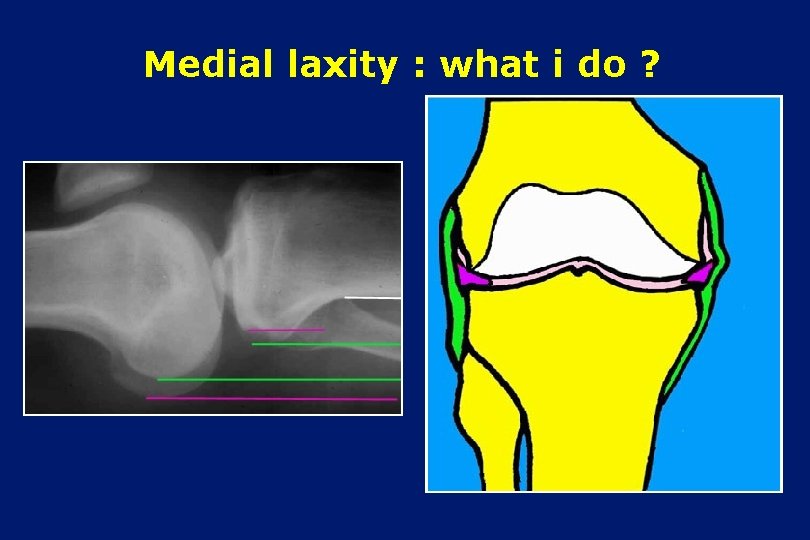 Medial laxity : what i do ?